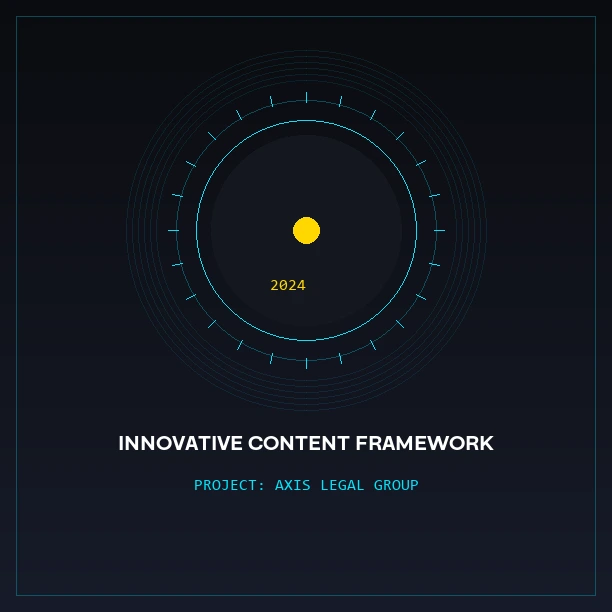 2024

INNOVATIVE CONTENT FRAMEWORK

PROJECT: AXIS LEGAL GROUP